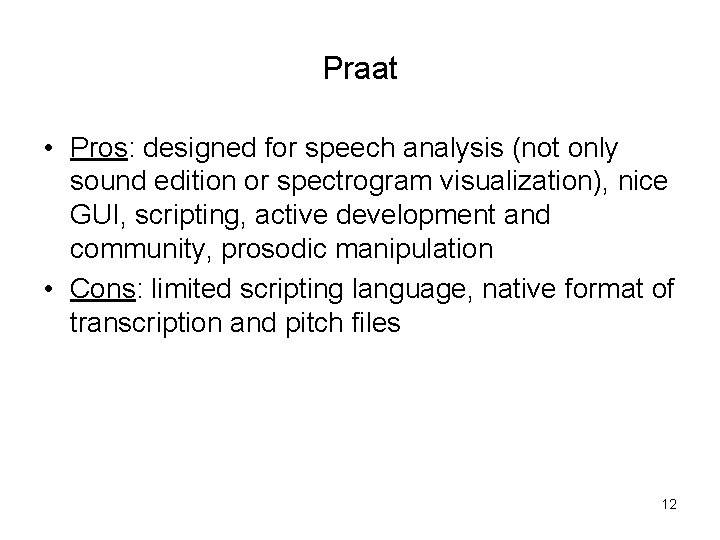 Praat

• Pros: designed for speech analysis (not only sound edition or spectrogram visualization), nice GUI, scripting, active development and community, prosodic manipulation

• Cons: limited scripting language, native format of transcription and pitch files

12